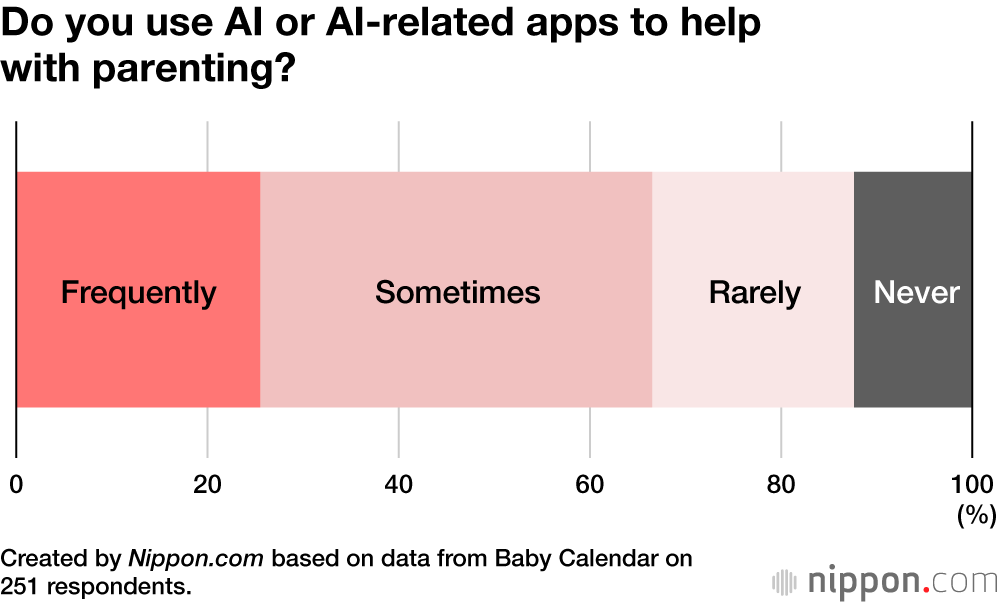 Do you use AI or AI-related apps to help with parenting?

Frequently
Sometimes
Rarely
Never

0
20
40
60
80
100
(%)

Created by Nippon.com based on data from Baby Calendar on 251 respondents.

nippon.com